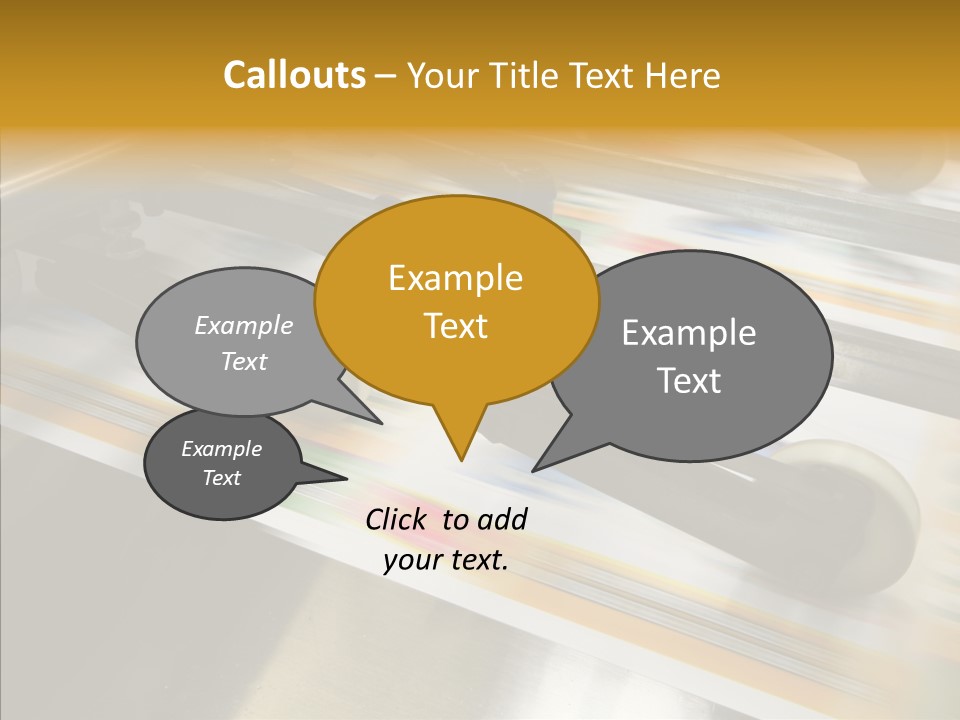 Callouts – Your Title Text Here

Example Text

Example Text

Example Text

Example Text

Click to add your text.